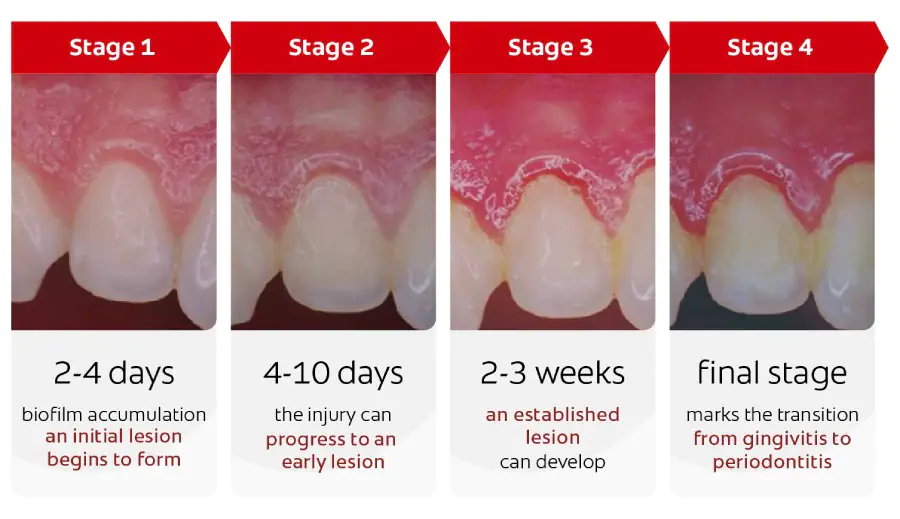 Stage 1

2-4 days

biofilm accumulation an initial lesion begins to form

Stage 2

4-10 days

the injury can progress to an early lesion

Stage 3

2-3 weeks

an established lesion can develop

Stage 4

final stage

marks the transition from gingivitis to periodontitis